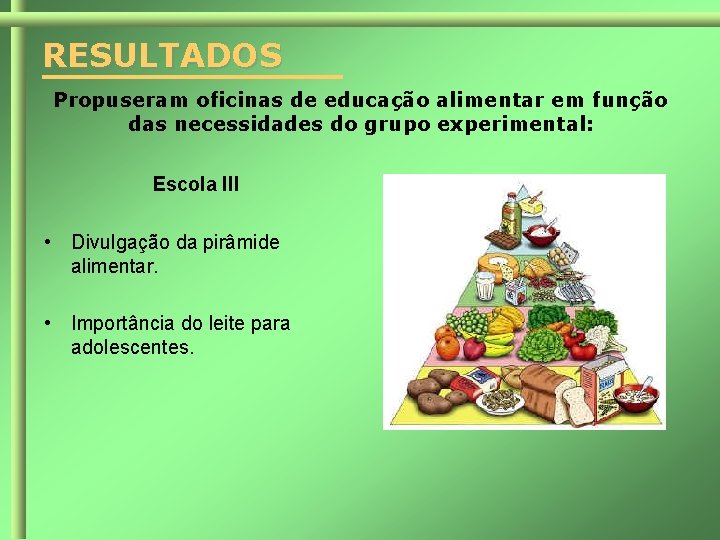 RESULTADOS

Propuseram oficinas de educação alimentar em função das necessidades do grupo experimental:

Escola III

• Divulgação da pirâmide alimentar.

• Importância do leite para adolescentes.